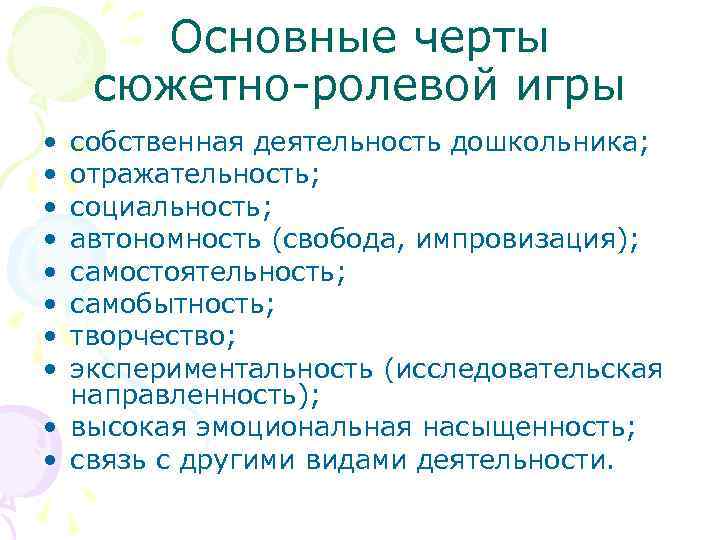 Основные черты сюжетно-ролевой игры

• собственная деятельность дошкольника;
• отражательность;
• социальность;
• автономность (свобода, импровизация);
• самостоятельность;
• самобытность;
• творчество;
• экспериментальность (исследовательская направленность);
• высокая эмоциональная насыщенность;
• связь с другими видами деятельности.